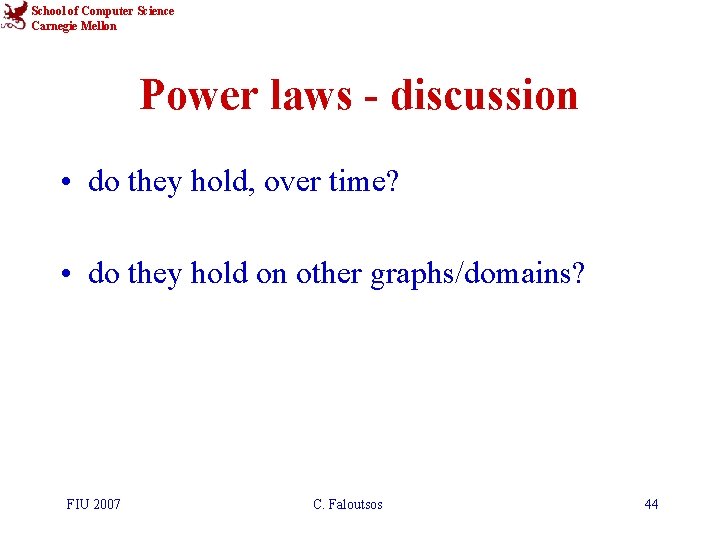 School of Computer Science
Carnegie Mellon

Power laws - discussion

• do they hold, over time?

• do they hold on other graphs/domains?

FIU 2007 C. Faloutsos 44